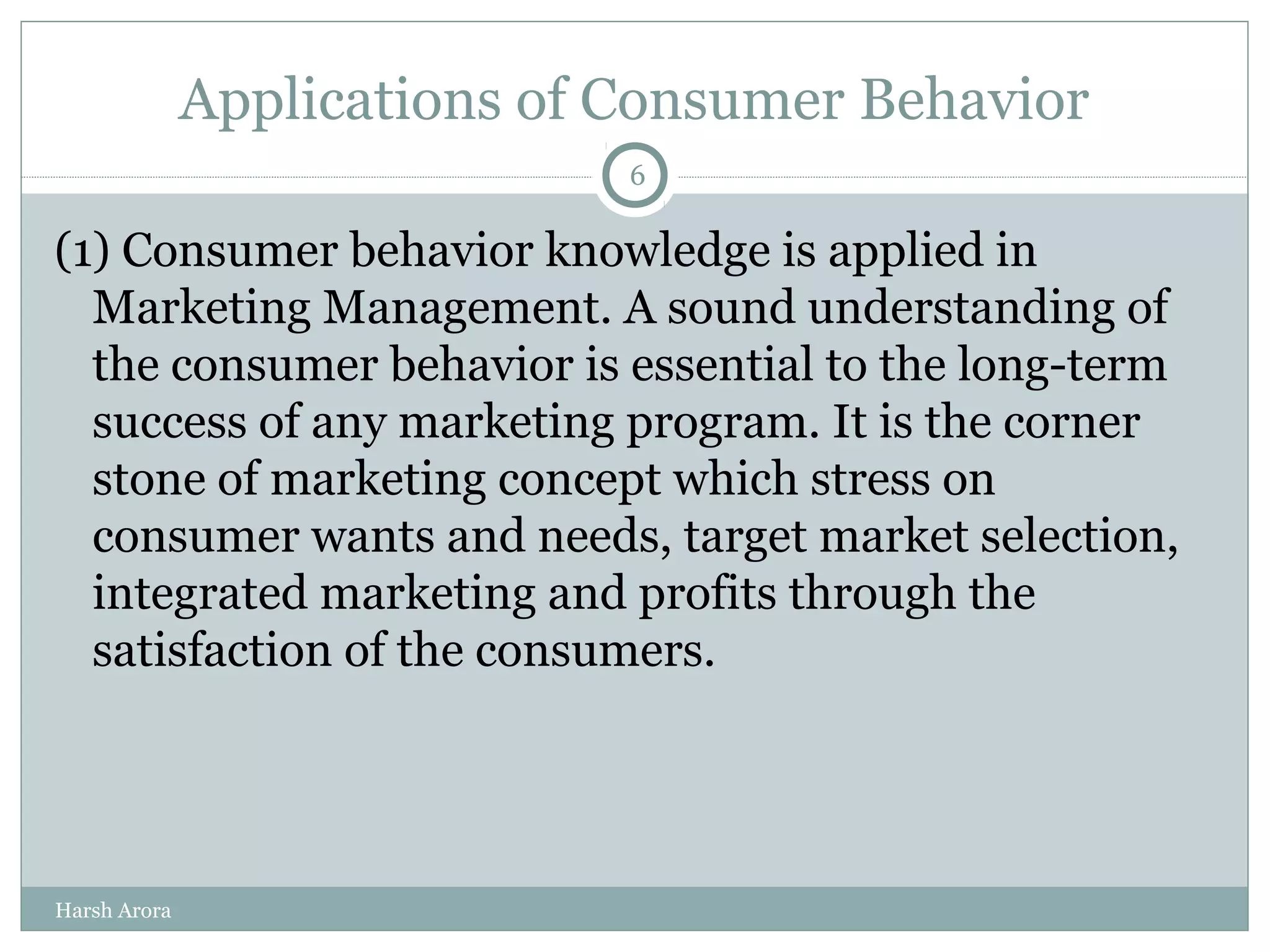 Applications of Consumer Behavior

6

(1) Consumer behavior knowledge is applied in Marketing Management. A sound understanding of the consumer behavior is essential to the long-term success of any marketing program. It is the corner stone of marketing concept which stress on consumer wants and needs, target market selection, integrated marketing and profits through the satisfaction of the consumers.

Harsh Arora